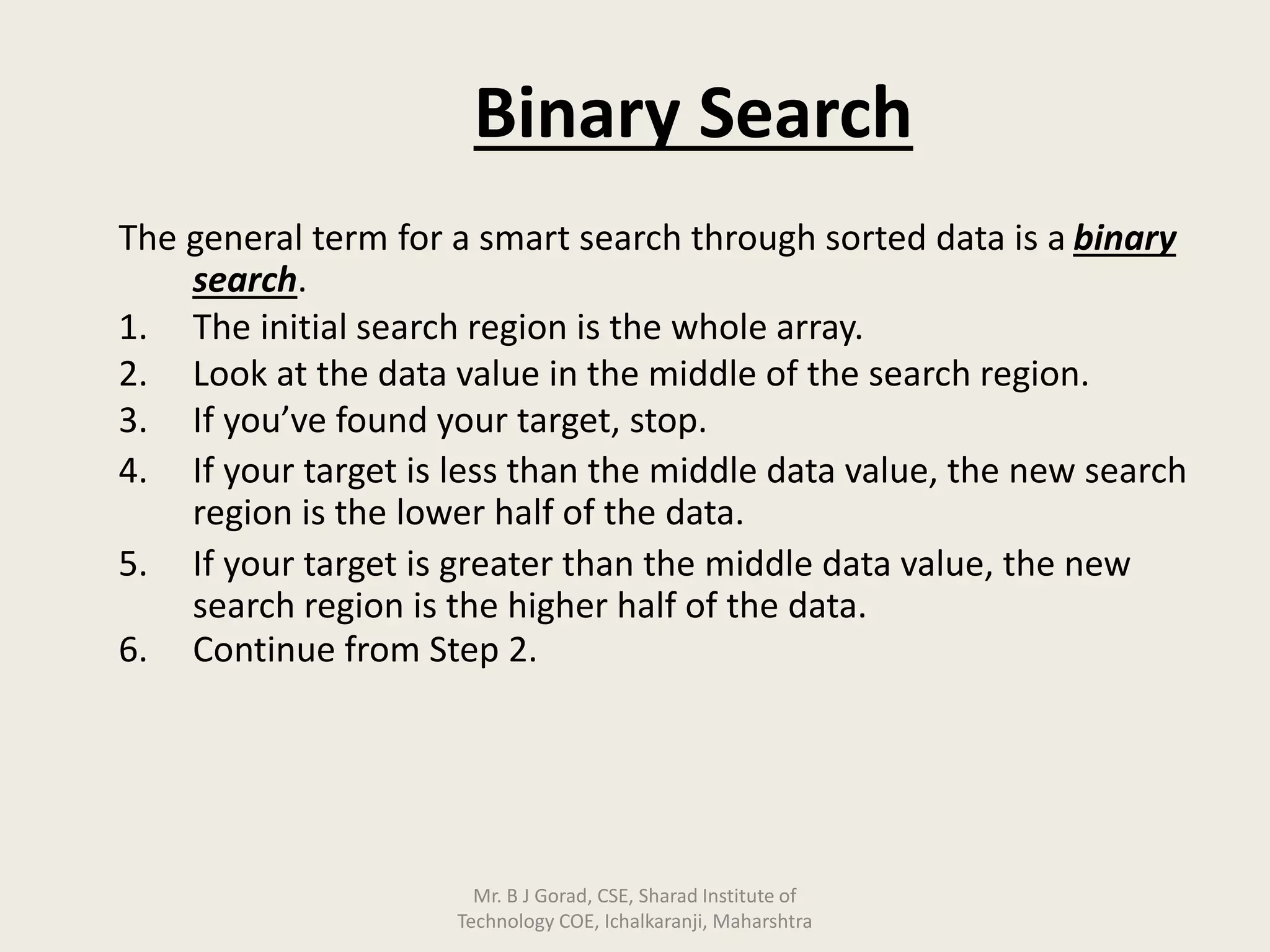 Binary Search

The general term for a smart search through sorted data is a binary search.

1. The initial search region is the whole array.
2. Look at the data value in the middle of the search region.
3. If you’ve found your target, stop.
4. If your target is less than the middle data value, the new search region is the lower half of the data.
5. If your target is greater than the middle data value, the new search region is the higher half of the data.
6. Continue from Step 2.

Mr. B J Gorad, CSE, Sharad Institute of Technology COE, Ichalkaranji, Maharshtra